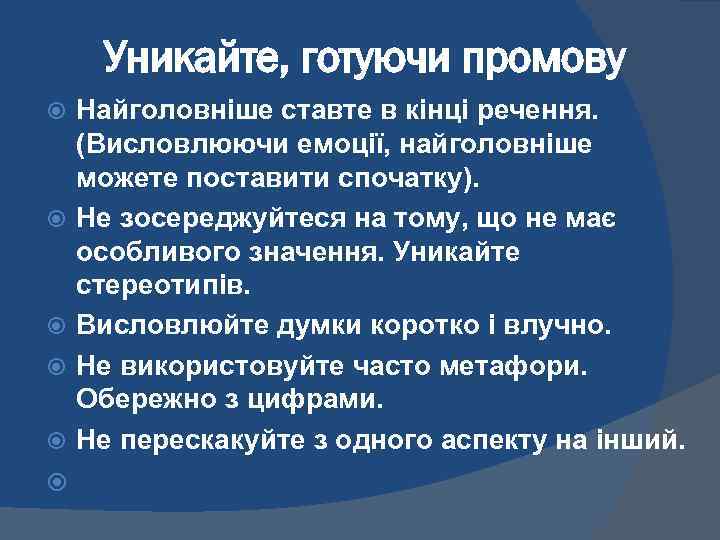 Уникайте, готуючи промову

Найголовніше ставте в кінці речення. (Висловлюючи емоції, найголовніше можете поставити спочатку).

Не зосереджуйтеся на тому, що не має особливого значення. Уникайте стереотипів.

Висловлюйте думки коротко і влучно.

Не використовуйте часто метафори. Обережно з цифрами.

Не перескакуйте з одного аспекту на інший.